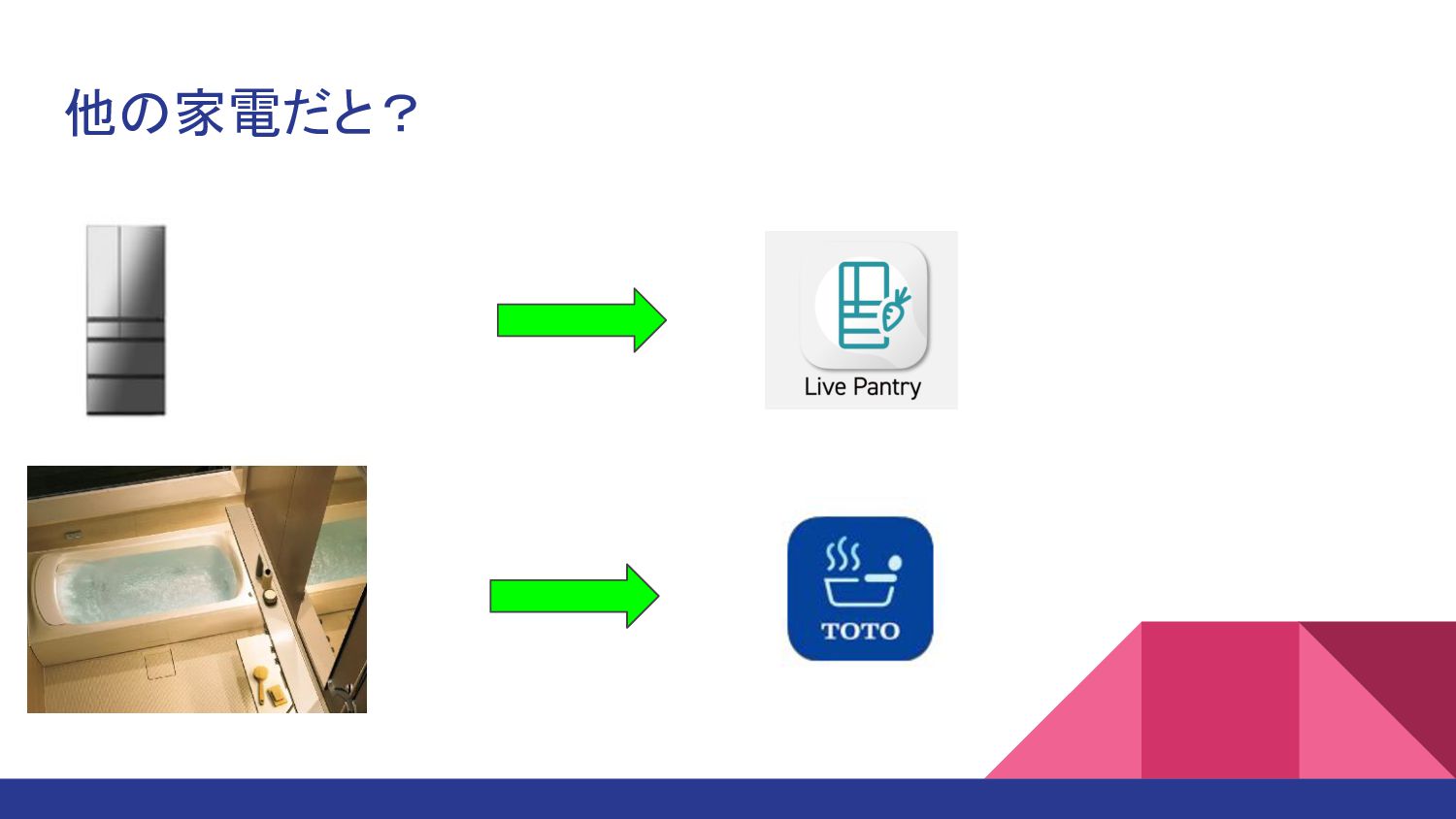 他の家電だと？

Live Pantry

TOTO